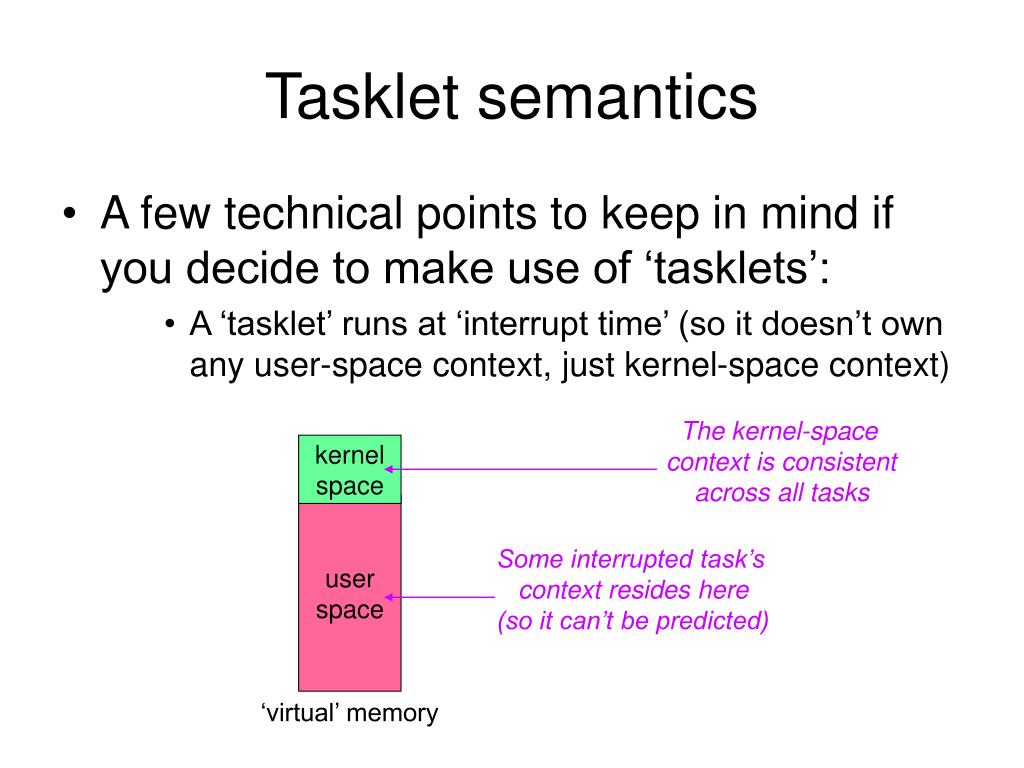 Tasklet semantics

• A few technical points to keep in mind if you decide to make use of ‘tasklets’:

• A ‘tasklet’ runs at ‘interrupt time’ (so it doesn’t own any user-space context, just kernel-space context)

kernel space

user space

‘virtual’ memory

The kernel-space context is consistent across all tasks

Some interrupted task’s context resides here (so it can’t be predicted)